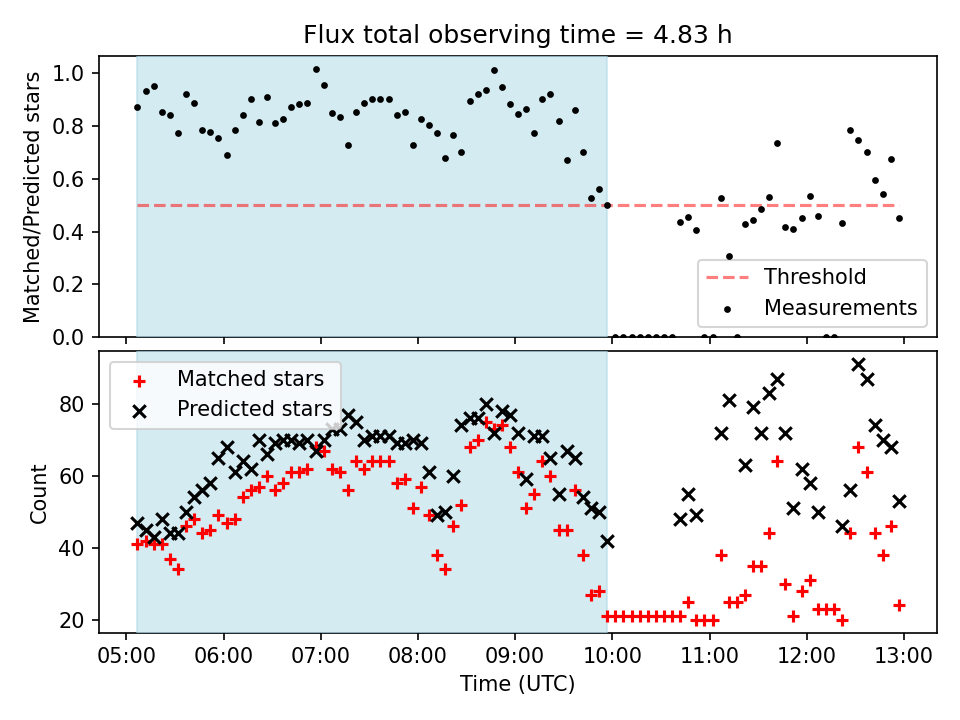 Flux total observing time = 4.83 h

Matched/Predicted stars

1.0
0.8
0.6
0.4
0.2
0.0

Threshold
Measurements

Matched stars
Predicted stars

Count

80
60
40
20

05:00 06:00 07:00 08:00 09:00 10:00 11:00 12:00 13:00

Time (UTC)